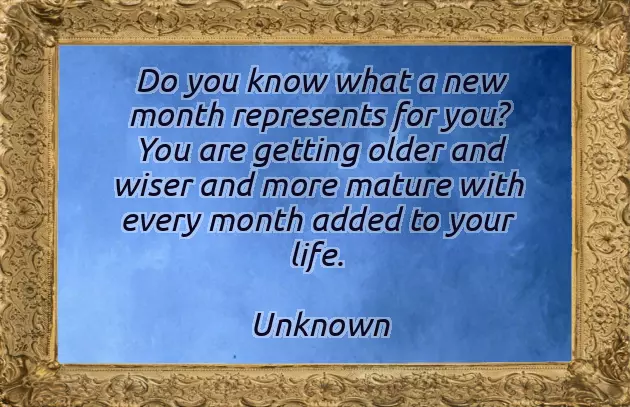 Do you know what a new month represents for you? You are getting older and wiser and more mature with every month added to your life.

Unknown